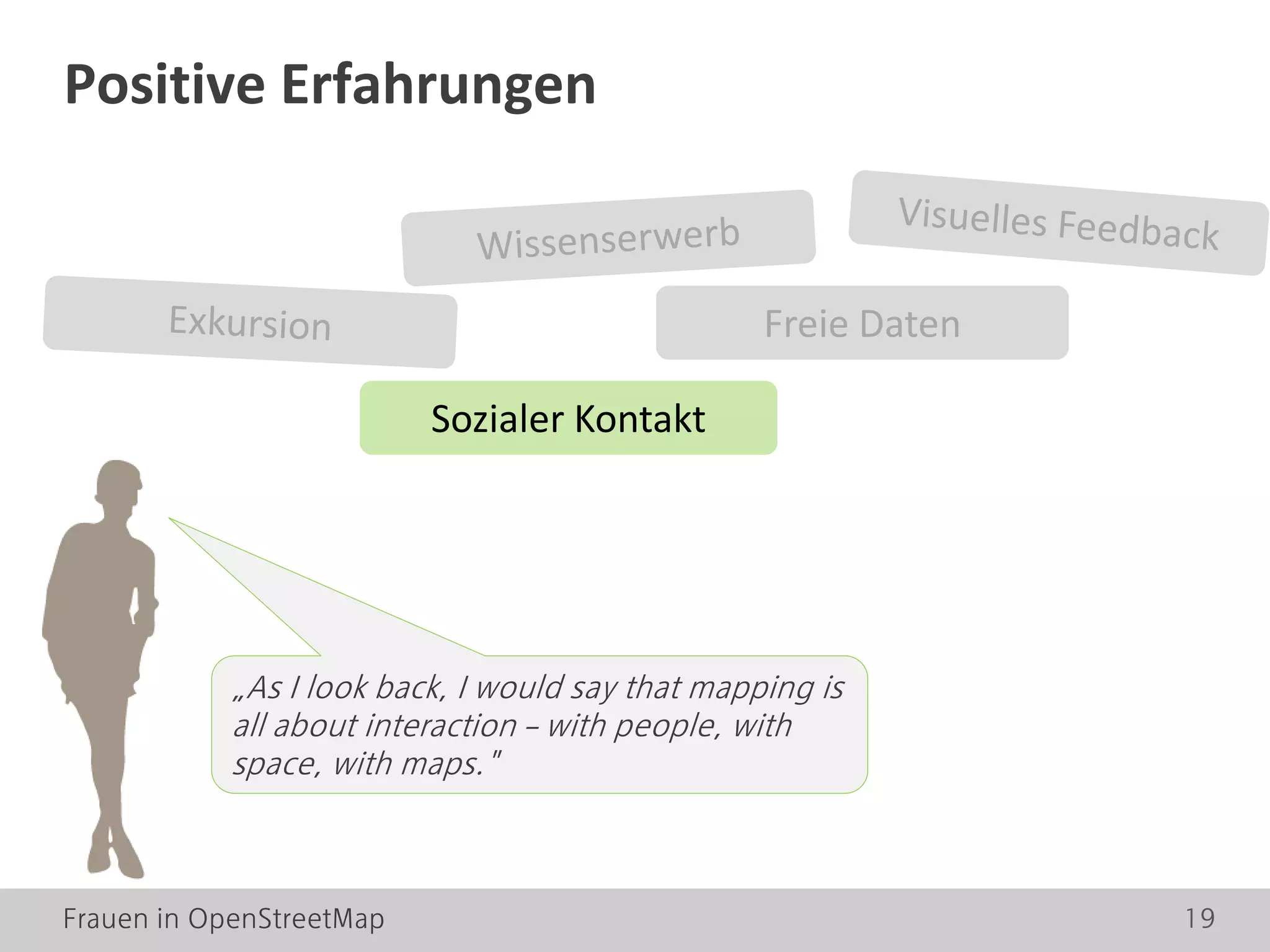 Positive Erfahrungen

Wissenserwerb

Visuelles Feedback

Exkursion

Freie Daten

Sozialer Kontakt

„As I look back, I would say that mapping is all about interaction – with people, with space, with maps."

Frauen in OpenStreetMap

19